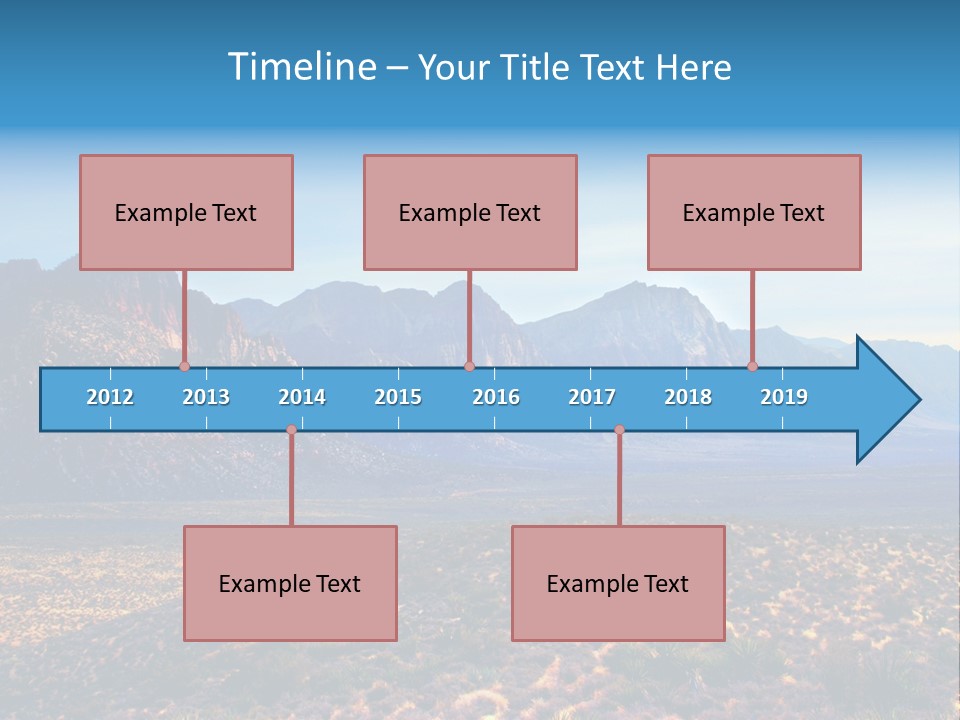 Timeline – Your Title Text Here

Example Text

Example Text

Example Text

2012 2013 2014 2015 2016 2017 2018 2019

Example Text

Example Text